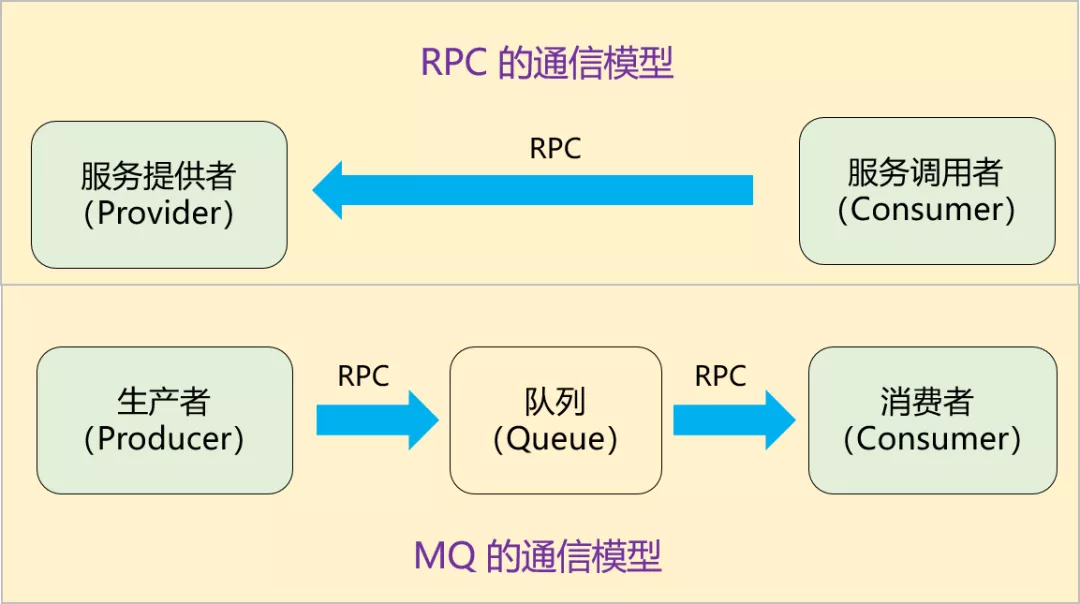 RPC 的通信模型

服务提供者
(Provider)

RPC

服务调用者
(Consumer)

生产者
(Producer)

RPC

队列
(Queue)

RPC

消费者
(Consumer)

MQ 的通信模型